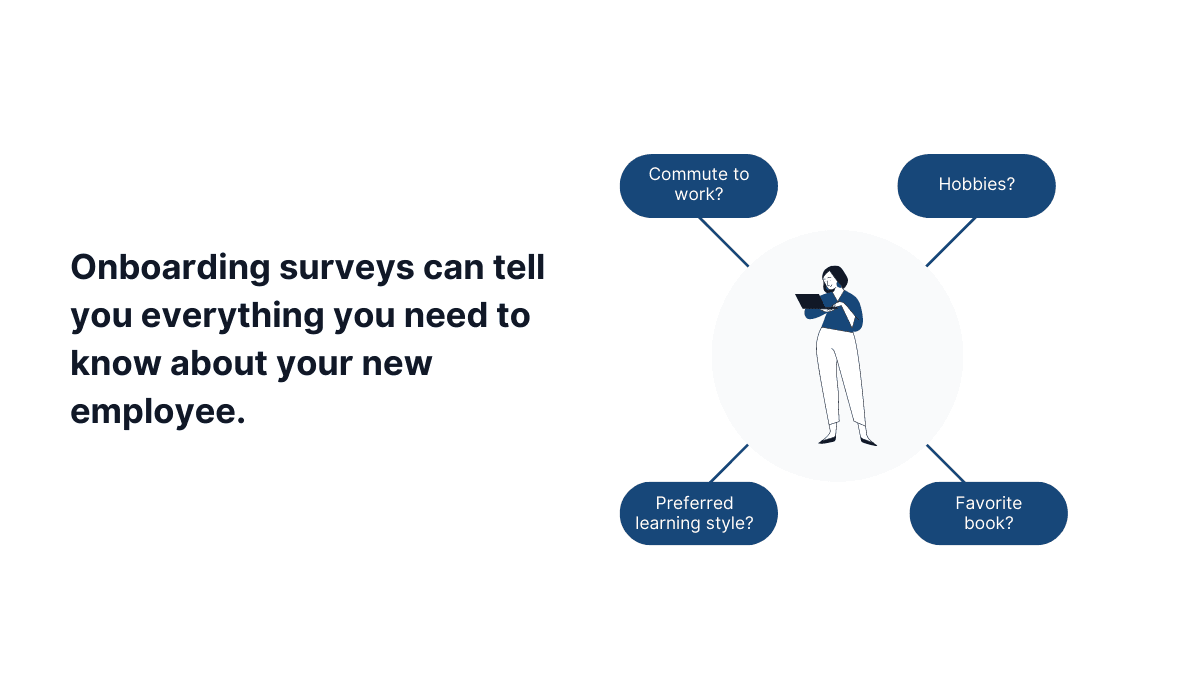 Onboarding surveys can tell you everything you need to know about your new employee.

Commute to work?

Hobbies?

Preferred learning style?

Favorite book?